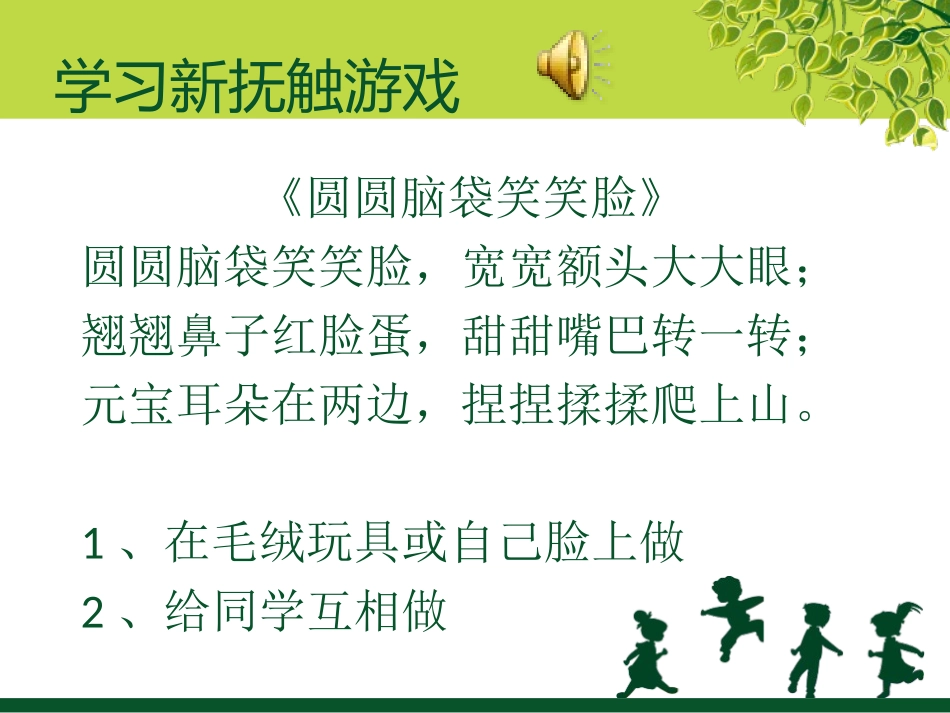 学习新抚触游戏

《圆圆脑袋笑笑脸》
圆圆脑袋笑笑脸，宽宽额头大大眼；
翘翘鼻子红脸蛋，甜甜嘴巴转一转；
元宝耳朵在两边，捏捏揉揉爬上山。

1、在毛绒玩具或自己脸上做
2、给同学互相做